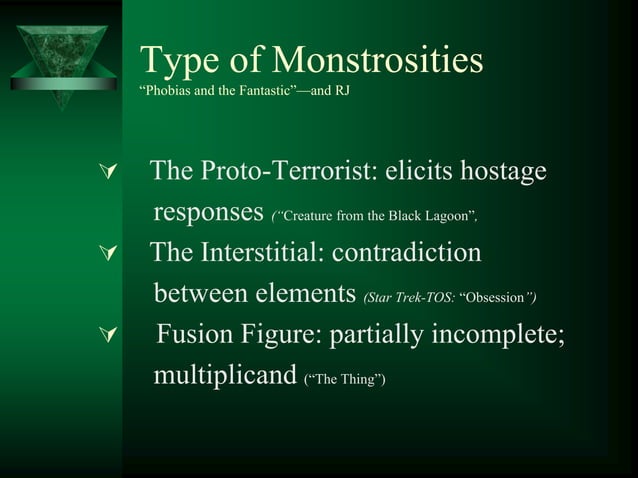 Type of Monstrosities
“Phobias and the Fantastic”—and RJ

The Proto-Terrorist: elicits hostage responses (“Creature from the Black Lagoon”,

The Interstitial: contradiction between elements (Star Trek-TOS: “Obsession”)

Fusion Figure: partially incomplete; multiplicand (“The Thing”)